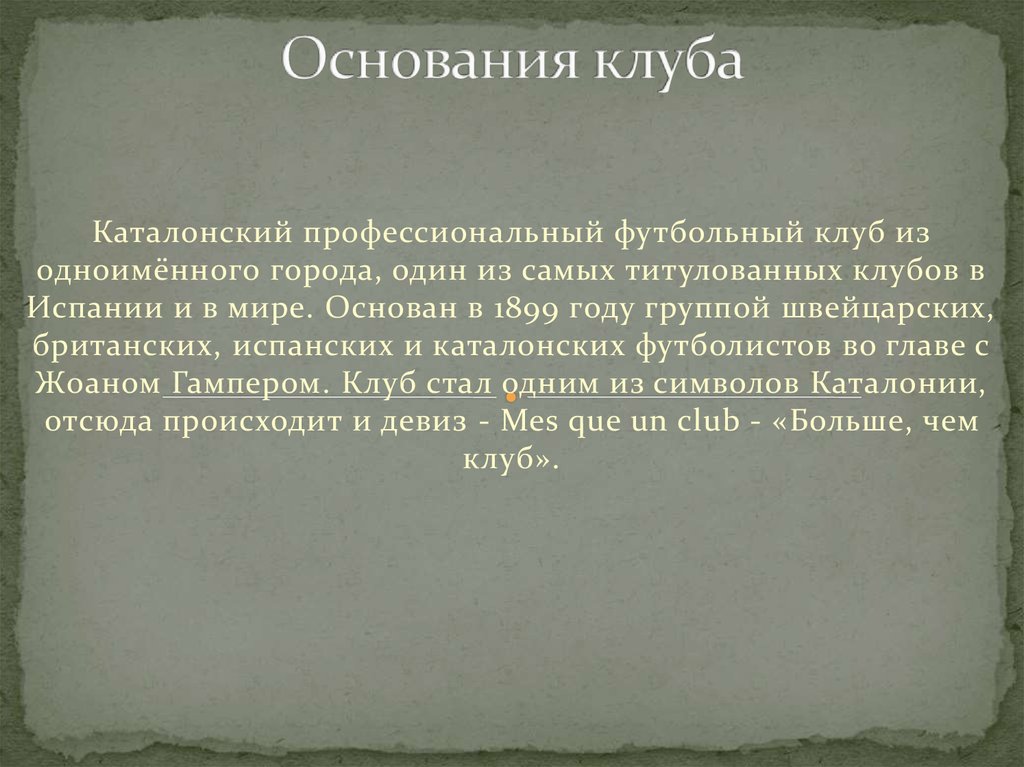 Основания клуба

Каталонский профессиональный футбольный клуб из одноимённого города, один из самых титулованных клубов в Испании и в мире. Основан в 1899 году группой швейцарских, британских, испанских и каталонских футболистов во главе с Жоаном Гампером. Клуб стал одним из символов Каталонии, отсюда происходит и девиз - Mes que un club - «Больше, чем клуб».